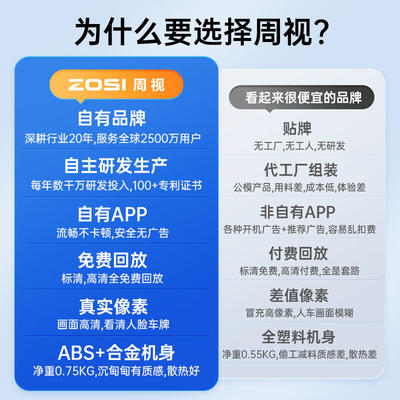 为什么要选择周视?

ZOSI 周视

自有品牌
深耕行业20年,服务全球2500万用户

自主研发生产
每年数千万研发投入,100+专利证书

自有APP
流畅不卡顿,安全无广告

免费回放
标清,高清全免费回放

真实像素
画面高清,看清人脸车牌

ABS+合金机身
净重0.75KG,沉甸甸有质感,散热好

看起来很便宜的品牌

贴牌
无工厂,无工人,无研发

代工厂组装
公模产品,用料差,成本低,体验差

非自有APP
各种开机广告+推荐广告,容易乱扣费

付费回放
标清免费,高清付费,全是套路

差值像素
冒充高像素,人车画面模糊

全塑料机身
净重0.55KG,偷工减料质感差,散热差